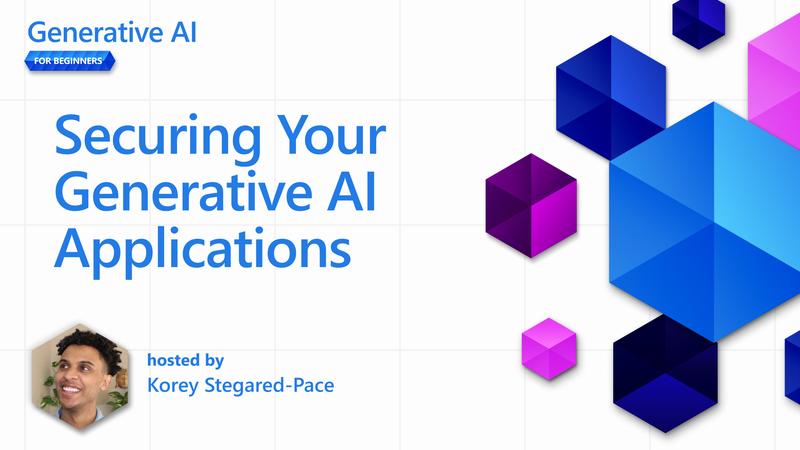 Generative AI
FOR BEGINNERS

Securing Your Generative AI Applications

hosted by
Korey Stegared-Pace